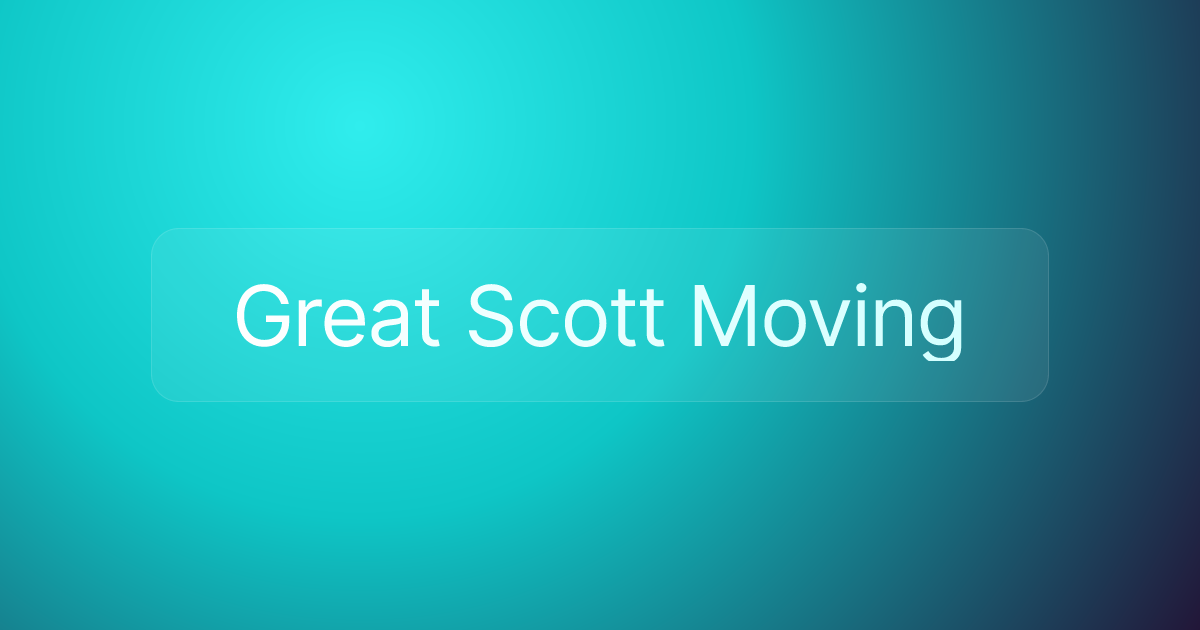 Great Scott Moving